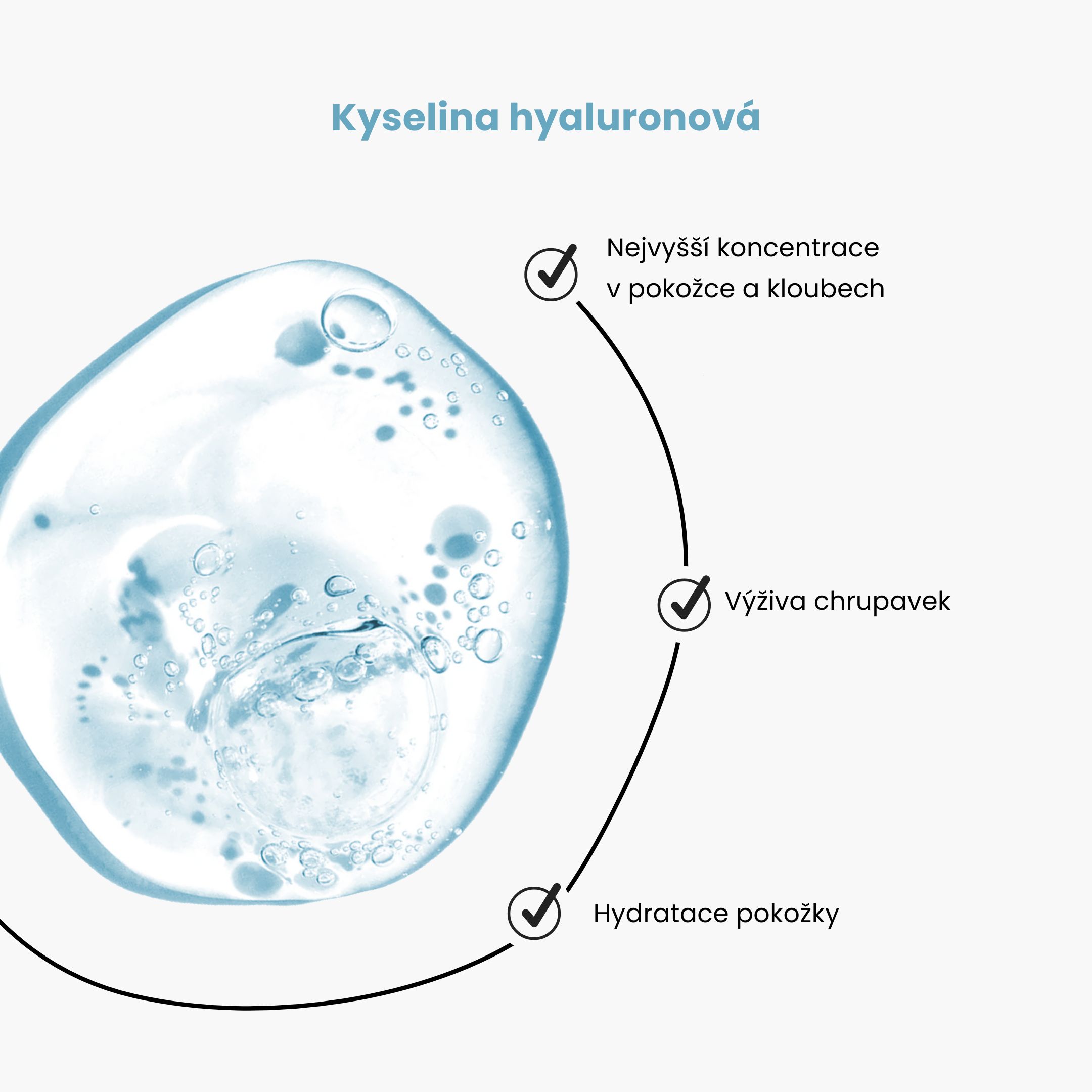 Kyselina hyaluronová

Nejvyšší koncentrace v pokožce a kloubech

Výživa chrupavek

Hydratace pokožky